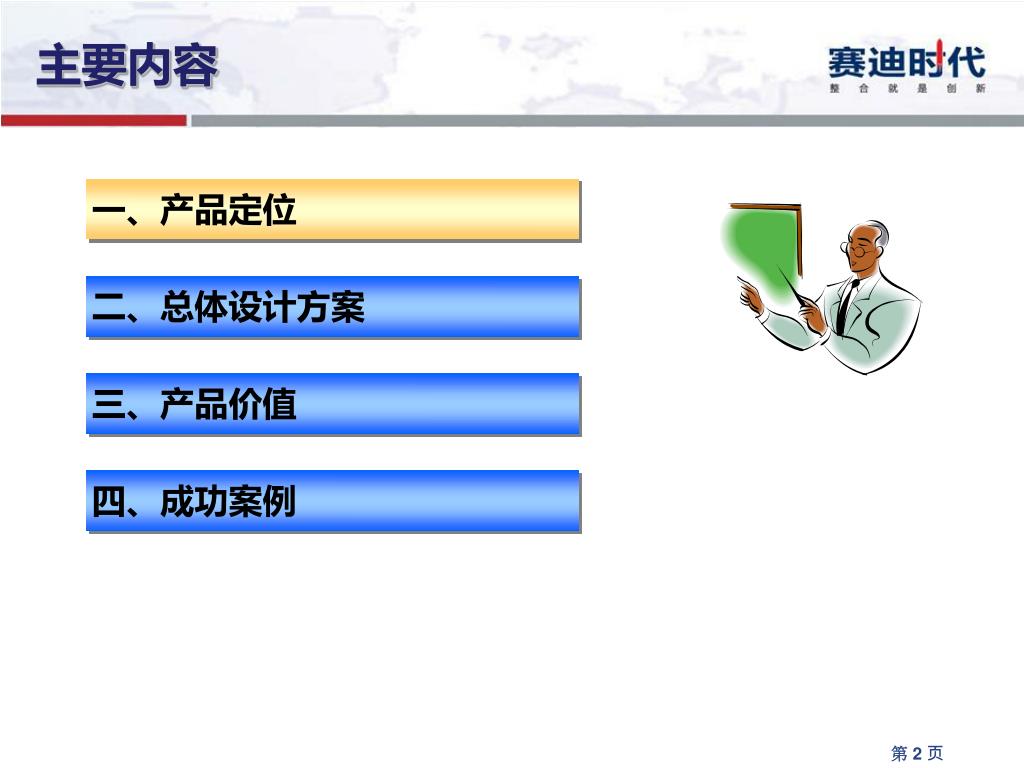 主要内容

赛迪时代
整 合 就 是 创 新

一、产品定位

二、总体设计方案

三、产品价值

四、成功案例

第 2 页